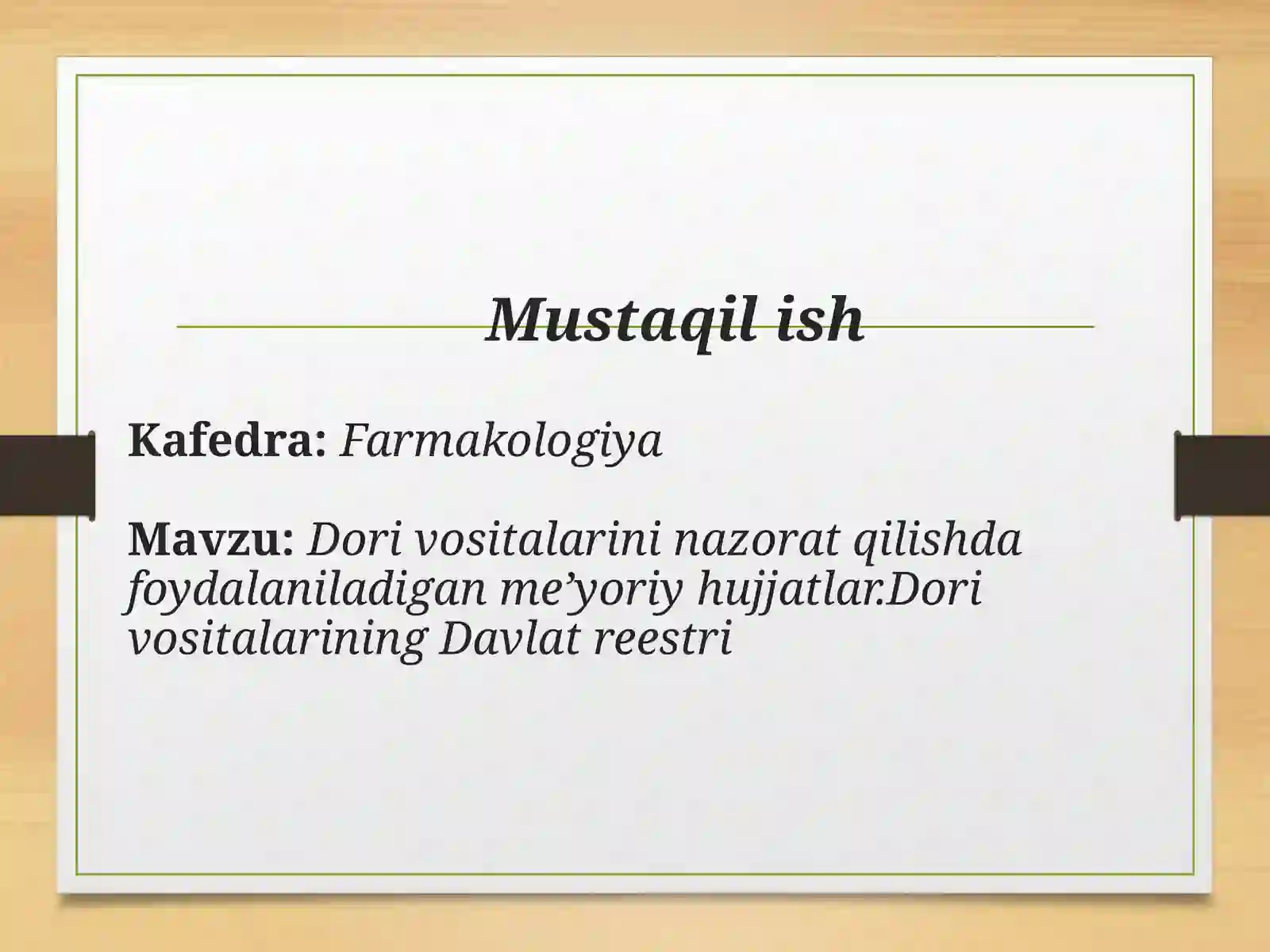 Mustaqil ish

Kafedra: Farmakologiya

Mavzu: Dori vositalarini nazorat qilishda foydalaniladigan me’yoriy hujjatlar.Dori vositalarining Davlat reestri